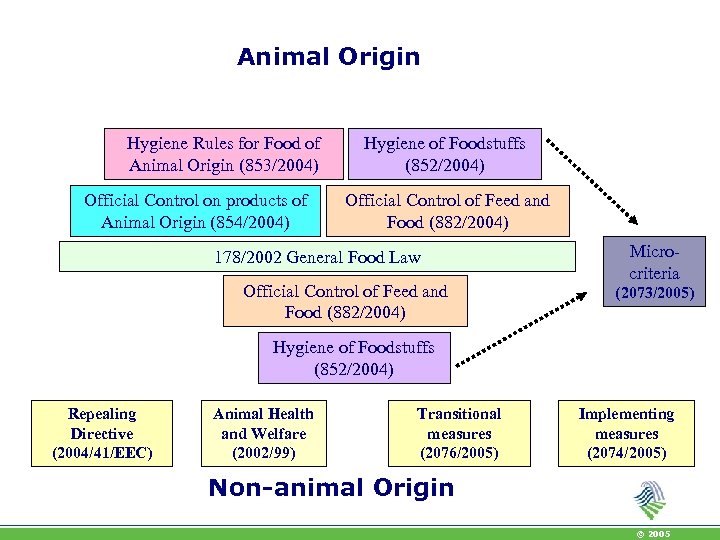 Animal Origin

Hygiene Rules for Food of Animal Origin (853/2004)

Hygiene of Foodstuffs (852/2004)

Official Control on products of Animal Origin (854/2004)

Official Control of Feed and Food (882/2004)

178/2002 General Food Law

Micro-criteria (2073/2005)

Official Control of Feed and Food (882/2004)

Hygiene of Foodstuffs (852/2004)

Repealing Directive (2004/41/EEC)

Animal Health and Welfare (2002/99)

Transitional measures (2076/2005)

Implementing measures (2074/2005)

Non-animal Origin

© 2005